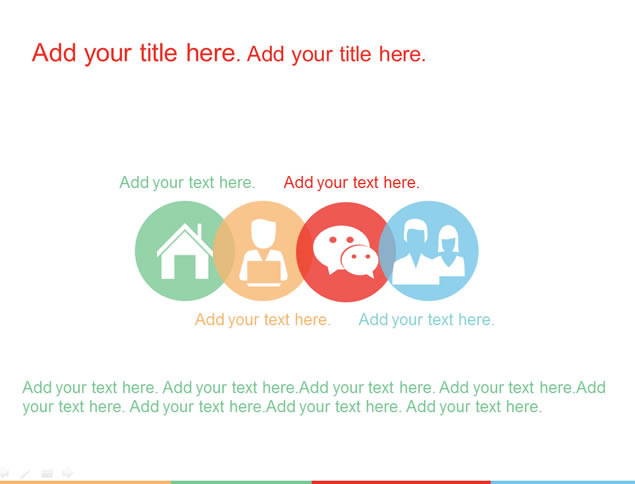 Add your title here. Add your title here.

Add your text here.

Add your text here.

Add your text here.

Add your text here.

Add your text here. Add your text here.Add your text here. Add your text here.Add your text here. Add your text here.Add your text here. Add your text here.